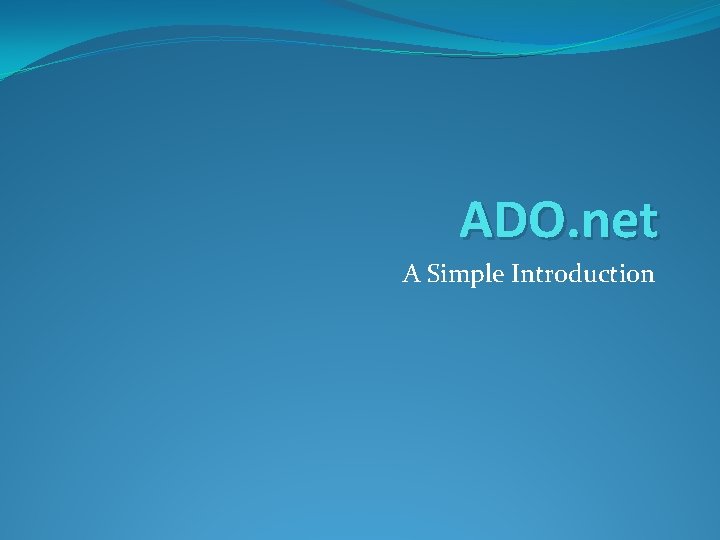 ADO.net

A Simple Introduction